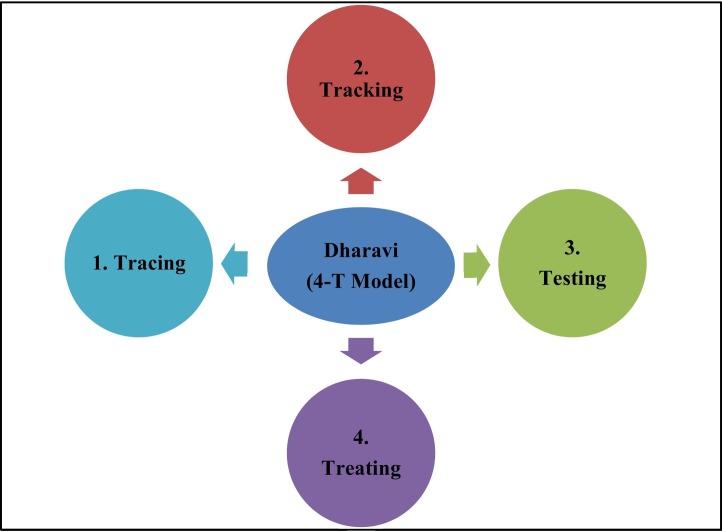 2.
Tracking

1. Tracing

Dharavi
(4-T Model)

3.
Testing

4.
Treating